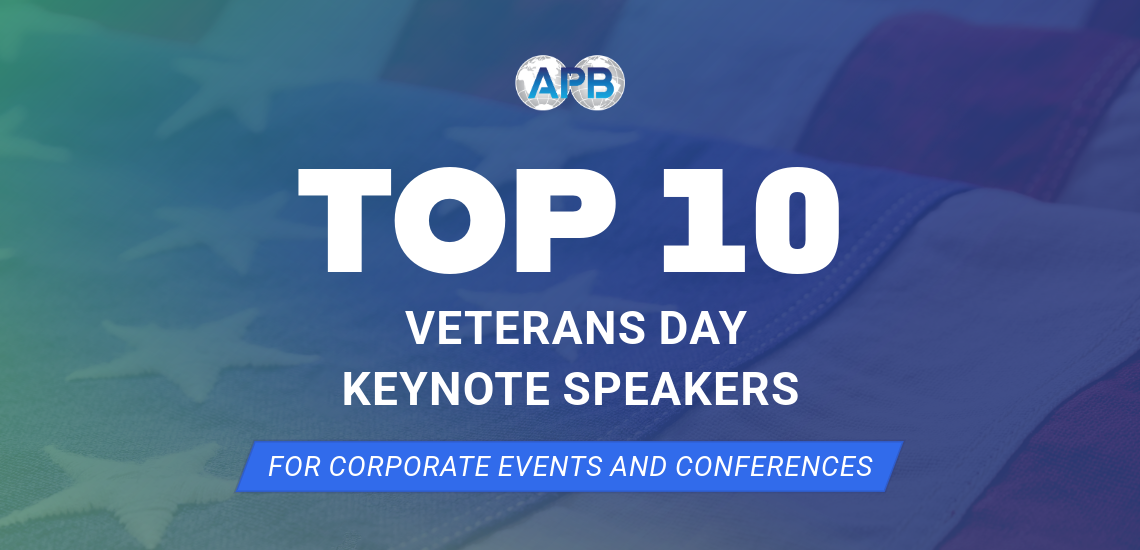 APB

TOP 10

VETERANS DAY KEYNOTE SPEAKERS

FOR CORPORATE EVENTS AND CONFERENCES